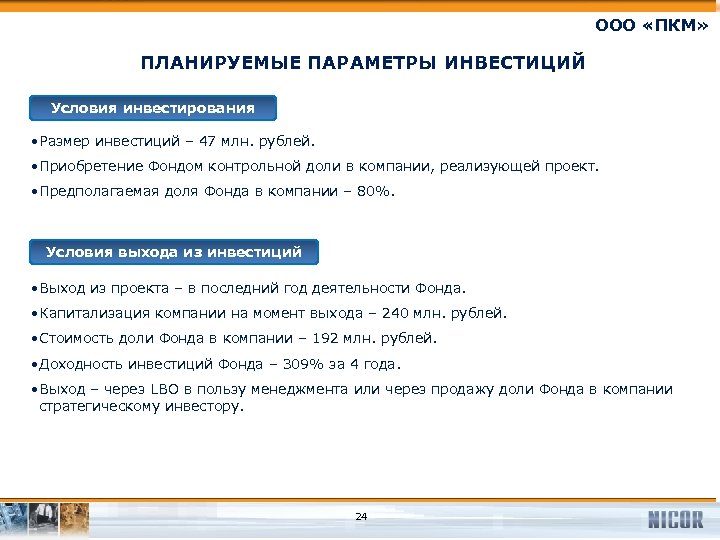 ООО «ПКМ»

ПЛАНИРУЕМЫЕ ПАРАМЕТРЫ ИНВЕСТИЦИЙ

Условия инвестирования

•Размер инвестиций – 47 млн. рублей.

•Приобретение Фондом контрольной доли в компании, реализующей проект.

•Предполагаемая доля Фонда в компании – 80%.

Условия выхода из инвестиций

•Выход из проекта – в последний год деятельности Фонда.

•Капитализация компании на момент выхода – 240 млн. рублей.

•Стоимость доли Фонда в компании – 192 млн. рублей.

•Доходность инвестиций Фонда – 309% за 4 года.

•Выход – через LBO в пользу менеджмента или через продажу доли Фонда в компании стратегическому инвестору.

24

NICOR